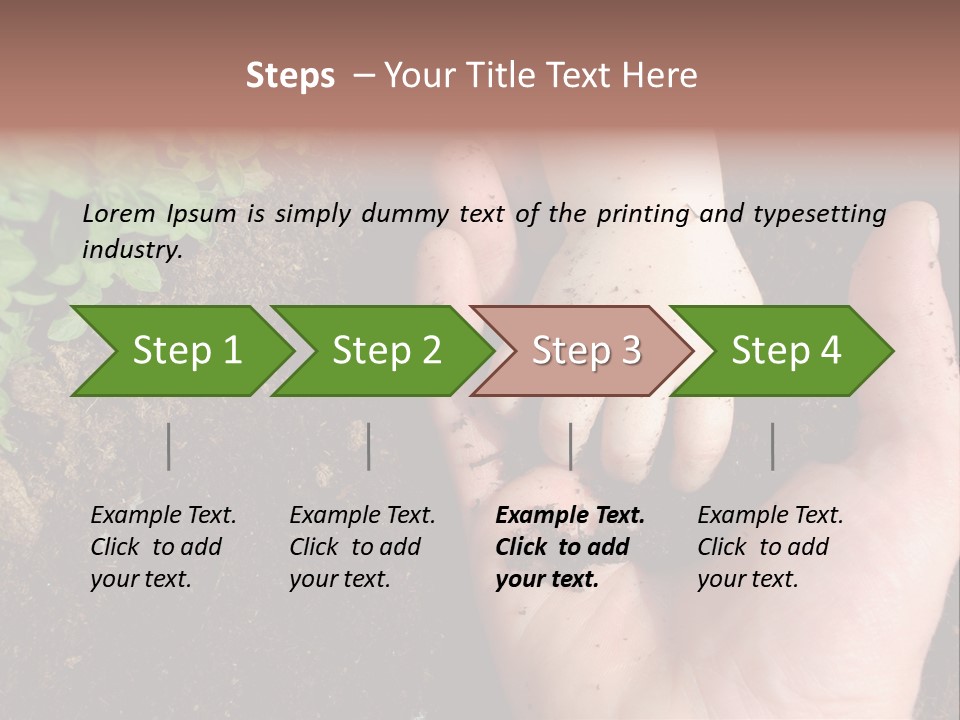 Steps – Your Title Text Here

Lorem Ipsum is simply dummy text of the printing and typesetting industry.

Step 1

Step 2

Step 3

Step 4

Example Text. Click to add your text.

Example Text. Click to add your text.

Example Text. Click to add your text.

Example Text. Click to add your text.